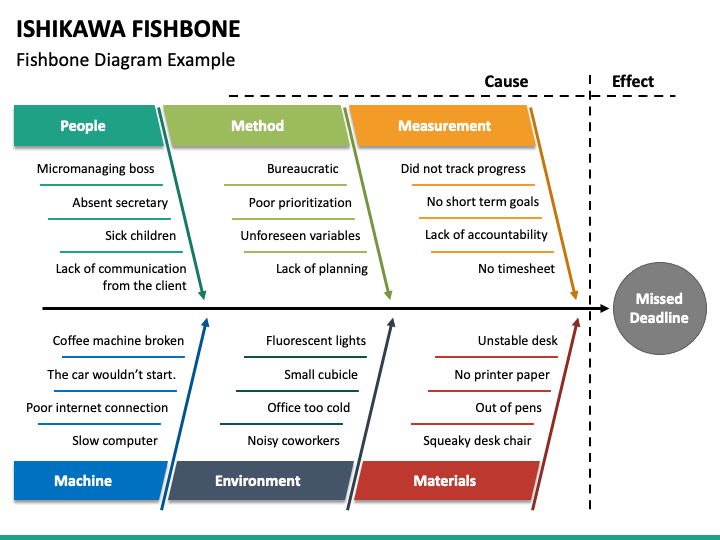 ISHIKAWA FISHBONE

Fishbone Diagram Example

Cause

Effect

People

Micromanaging boss

Absent secretary

Sick children

Lack of communication from the client

Method

Bureaucratic

Poor prioritization

Unforeseen variables

Lack of planning

Measurement

Did not track progress

No short term goals

Lack of accountability

No timesheet

Missed Deadline

Coffee machine broken

The car wouldn't start.

Poor internet connection

Slow computer

Machine

Fluorescent lights

Small cubicle

Office too cold

Noisy coworkers

Environment

Unstable desk

No printer paper

Out of pens

Squeaky desk chair

Materials